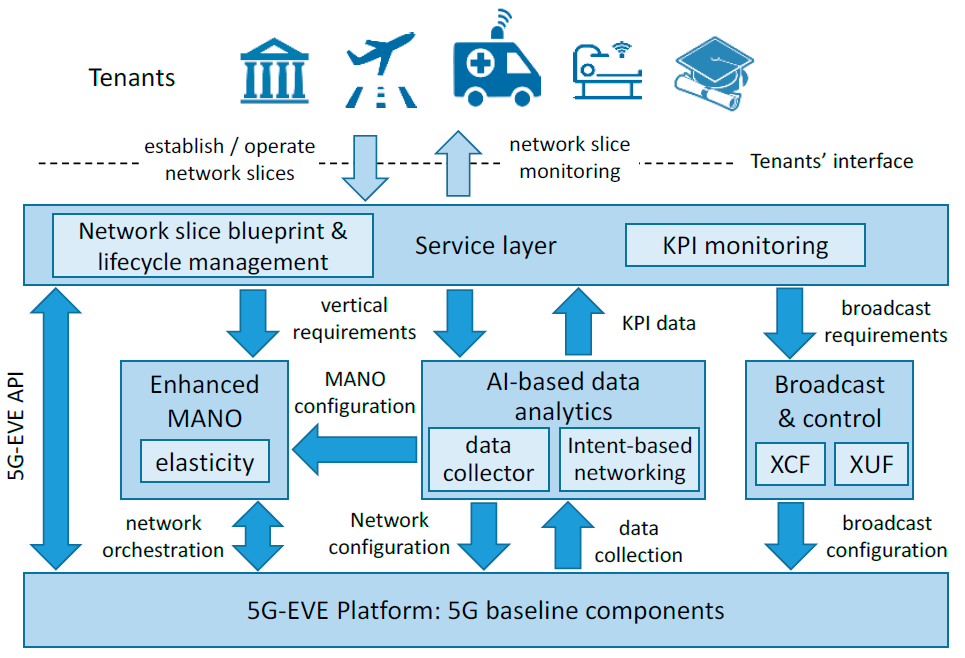 Tenants

establish / operate network slices

network slice monitoring

Tenants' interface

Network slice blueprint & lifecycle management

Service layer

KPI monitoring

5G-EVE API

vertical requirements

KPI data

broadcast requirements

Enhanced MANO

elasticity

MANO configuration

AI-based data analytics

data collector

Intent-based networking

Broadcast & control

XCF

XUF

network orchestration

Network configuration

data collection

broadcast configuration

5G-EVE Platform: 5G baseline components